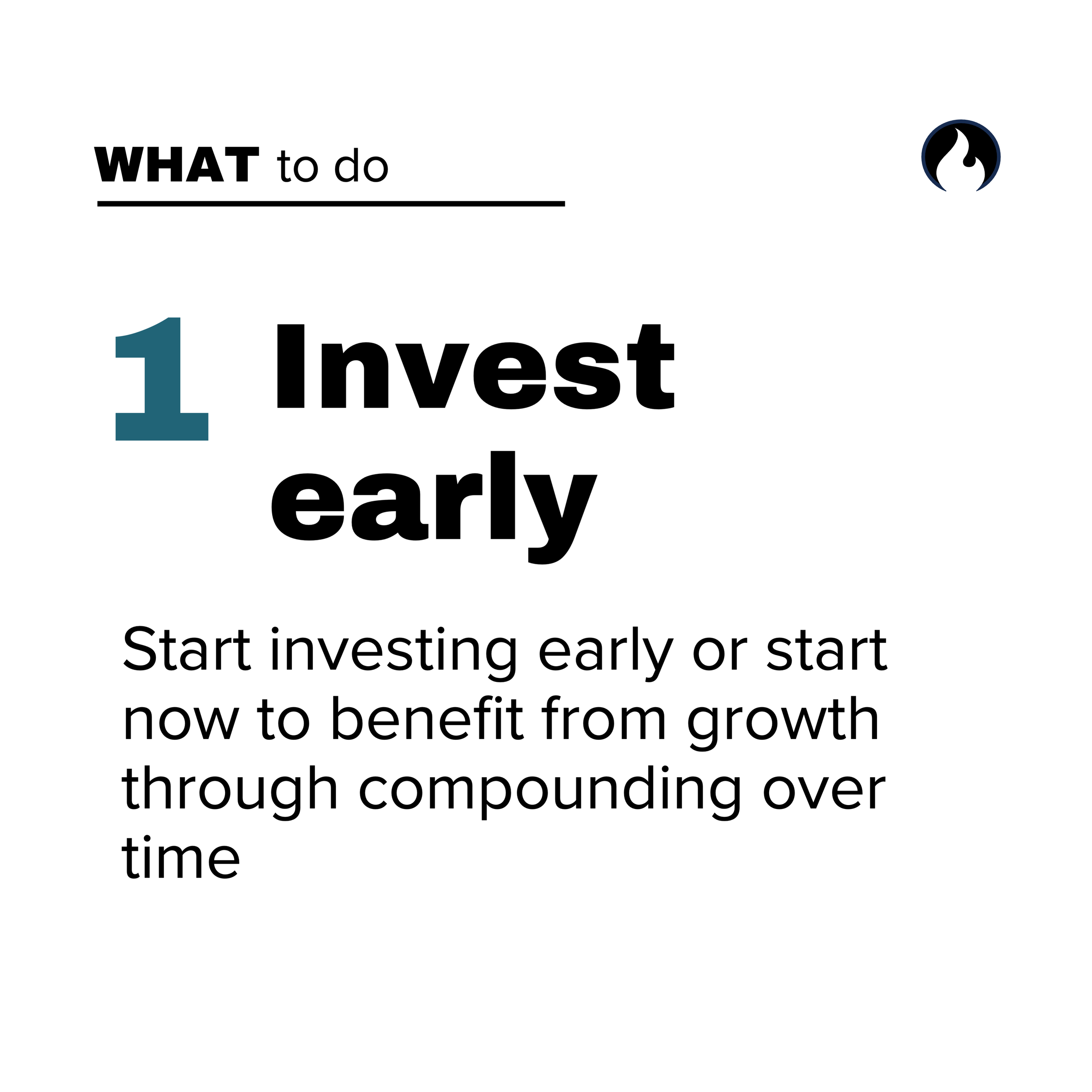 WHAT to do

1 Invest early

Start investing early or start now to benefit from growth through compounding over time